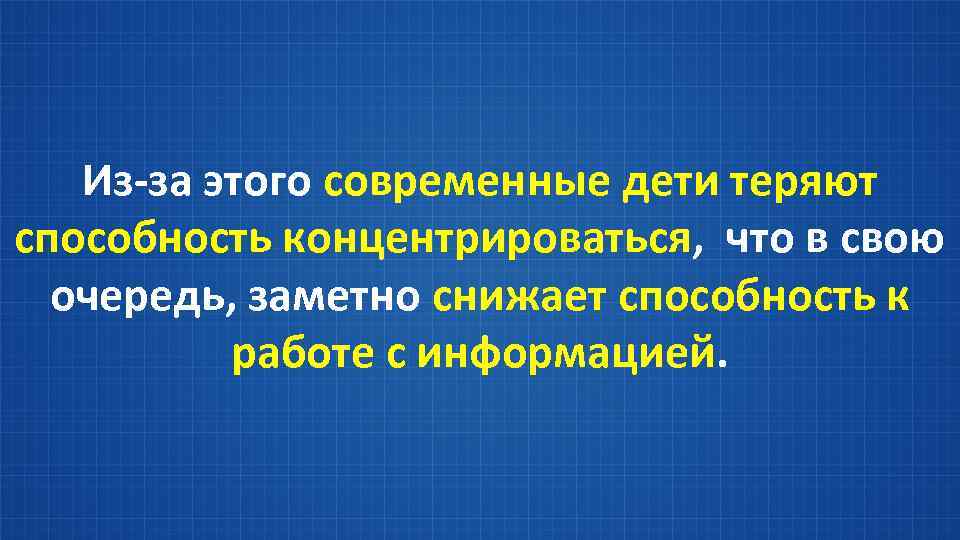 Из-за этого современные дети теряют способность концентрироваться, что в свою очередь, заметно снижает способность к работе с информацией.